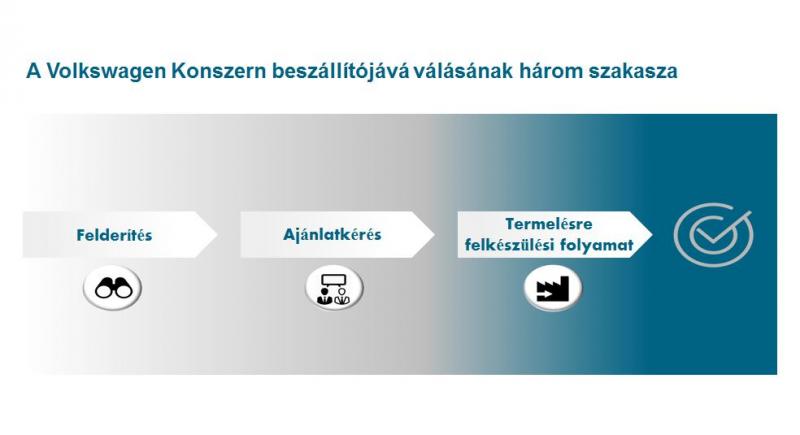 A Volkswagen Konszern beszállítójává válásának három szakasza

Felderítés

Ajánlatkérés

Termelésre felkészülési folyamat